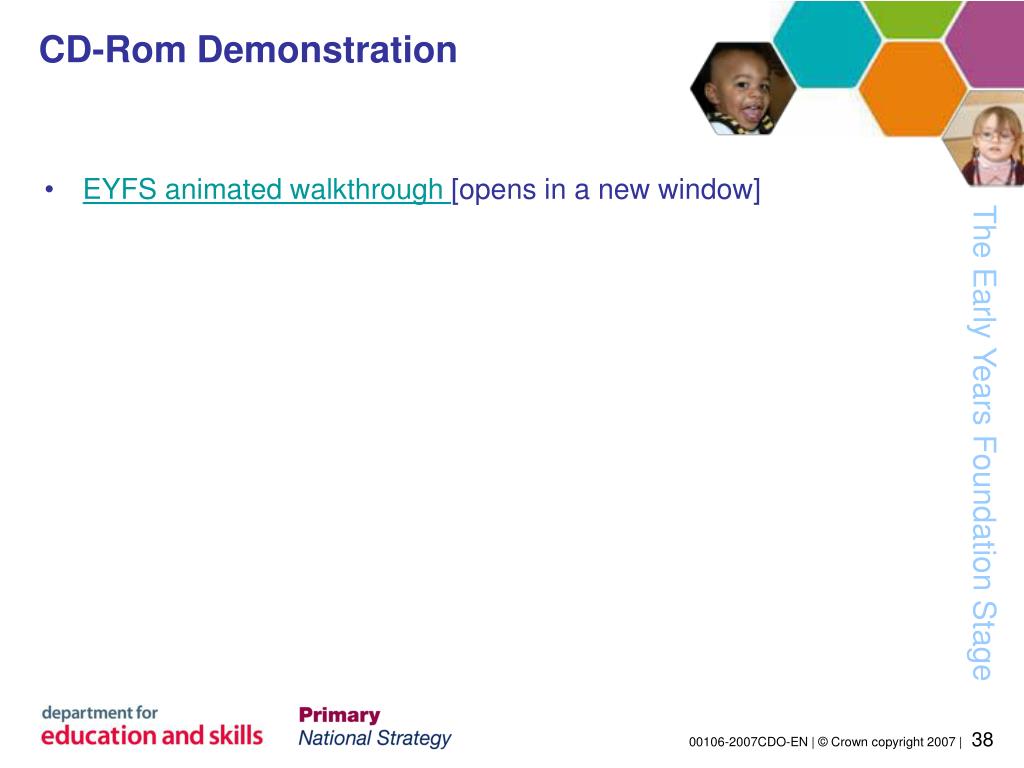 CD-Rom Demonstration

• EYFS animated walkthrough [opens in a new window]

The Early Years Foundation Stage

department for
education and skills

Primary
National Strategy

00106-2007CDO-EN | © Crown copyright 2007 | 38